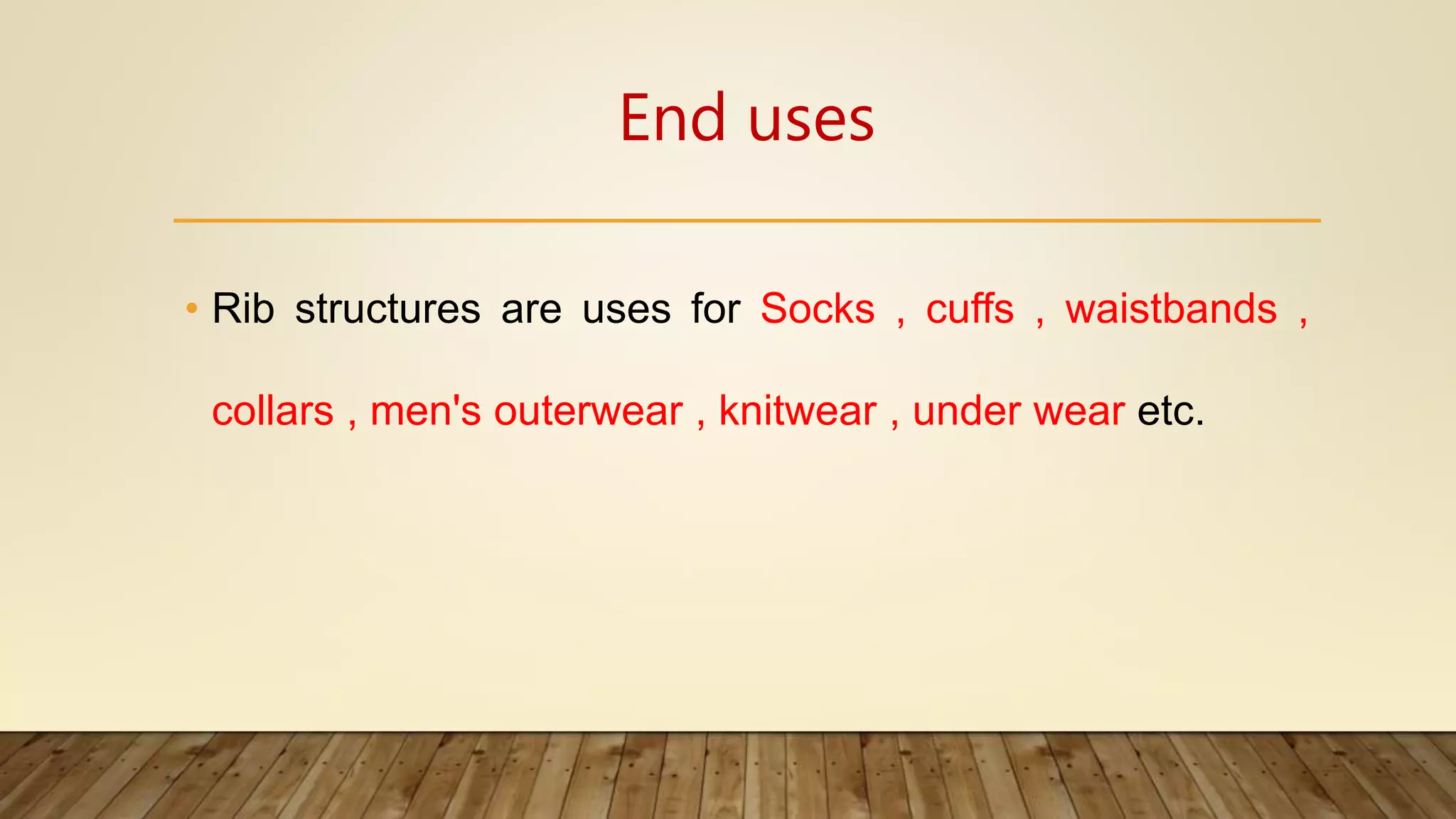 End uses

• Rib structures are uses for Socks , cuffs , waistbands , collars , men's outerwear , knitwear , under wear etc.